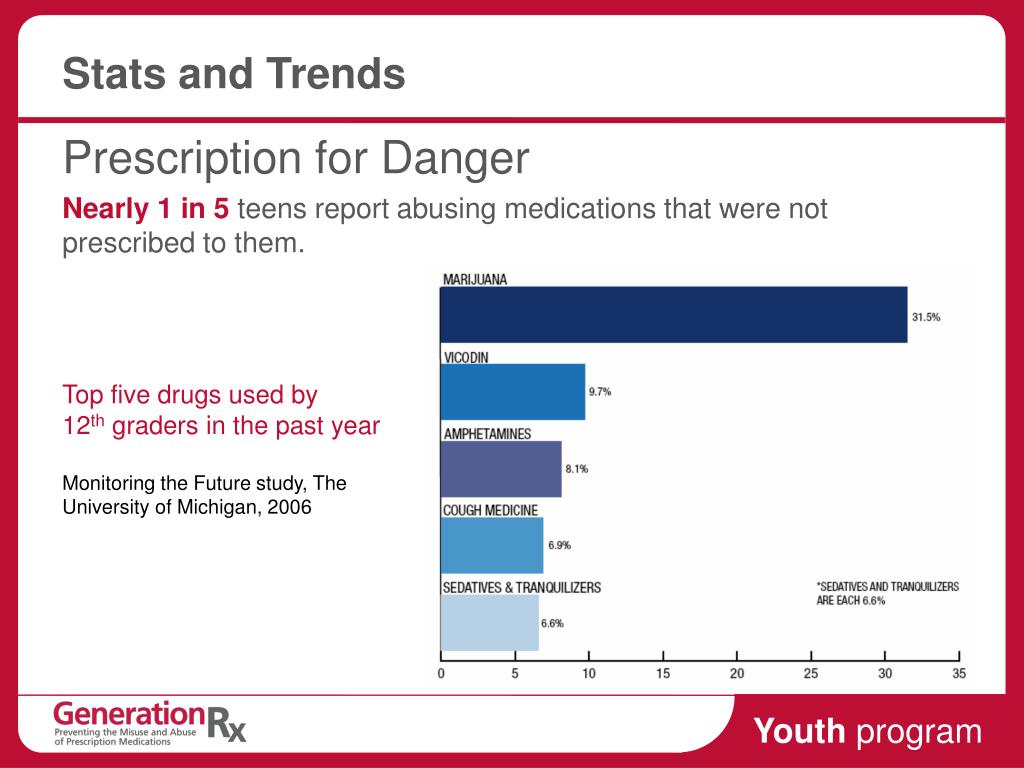 Stats and Trends

Prescription for Danger

Nearly 1 in 5 teens report abusing medications that were not prescribed to them.

Top five drugs used by $12^{th}$ graders in the past year

Monitoring the Future study, The University of Michigan, 2006

MARIJUANA
31.5%
VICODIN
9.7%
AMPHETAMINES
8.1%
COUGH MEDICINE
6.9%
SEDATIVES & TRANQUILIZERS
6.6%
*SEDATIVES AND TRANQUILIZERS ARE EACH 6.6%

0 5 10 15 20 25 30 35

GenerationRx
Preventing the Misuse and Abuse of Prescription Medications

Youth program